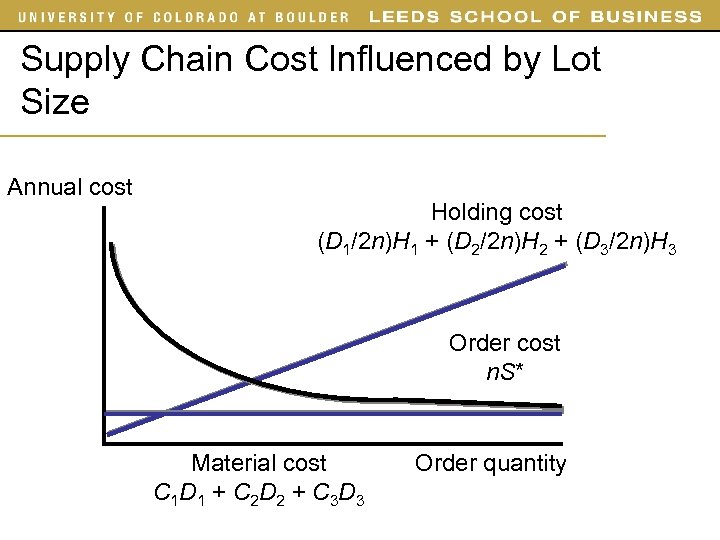 UNIVERSITY OF COLORADO AT BOULDER LEEDS SCHOOL OF BUSINESS

Supply Chain Cost Influenced by Lot Size

Annual cost

Holding cost
$(D_1/2n)H_1 + (D_2/2n)H_2 + (D_3/2n)H_3$

Order cost
$nS^*$

Material cost
$C_1D_1 + C_2D_2 + C_3D_3$

Order quantity